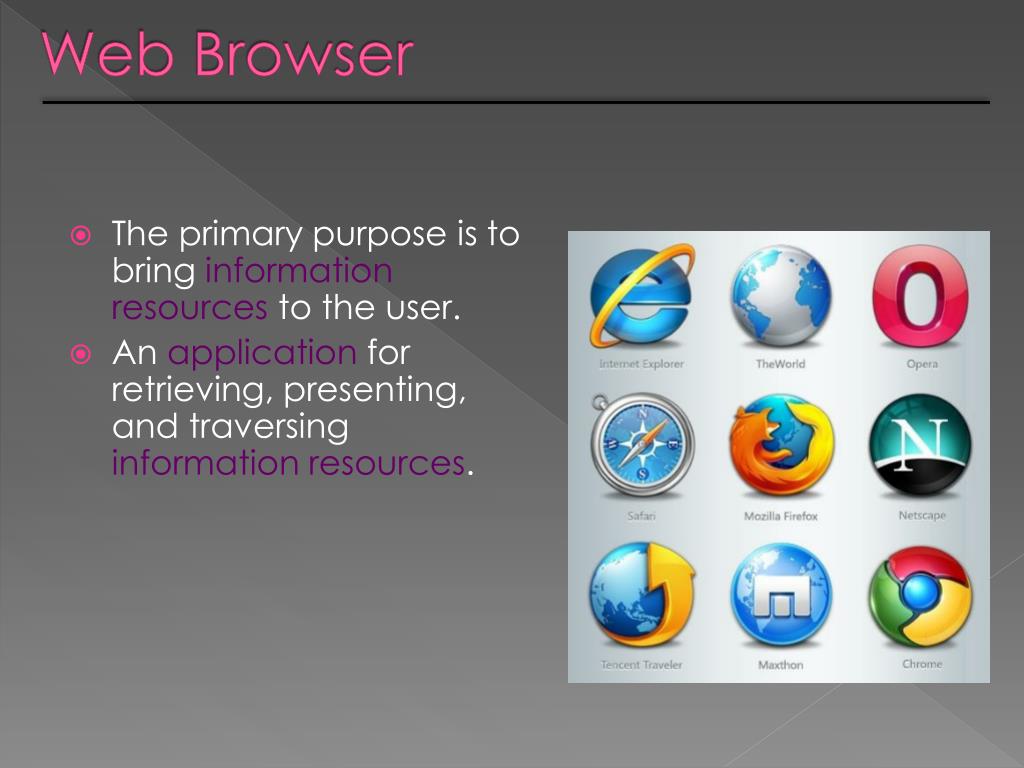 Web Browser

The primary purpose is to bring information resources to the user.

An application for retrieving, presenting, and traversing information resources.

Internet Explorer
TheWorld
Opera
Safari
Mozilla Firefox
Netscape
Tencent Traveler
Maxthon
Chrome